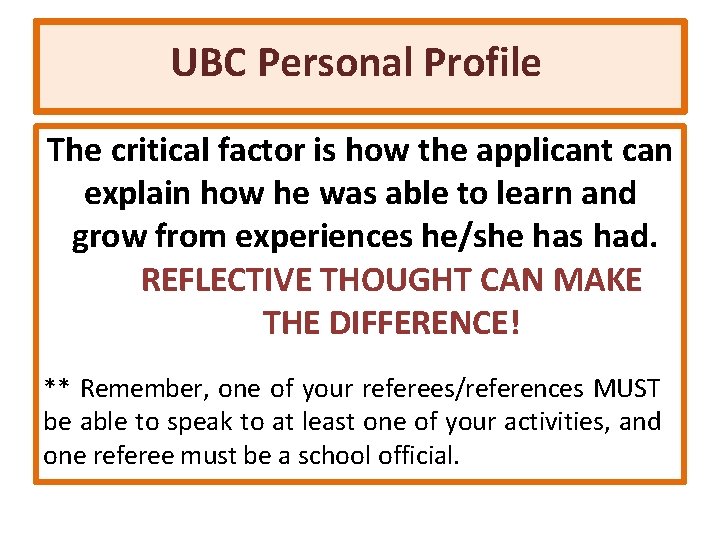 UBC Personal Profile

The critical factor is how the applicant can explain how he was able to learn and grow from experiences he/she has had.

REFLECTIVE THOUGHT CAN MAKE THE DIFFERENCE!

** Remember, one of your referees/references MUST be able to speak to at least one of your activities, and one referee must be a school official.